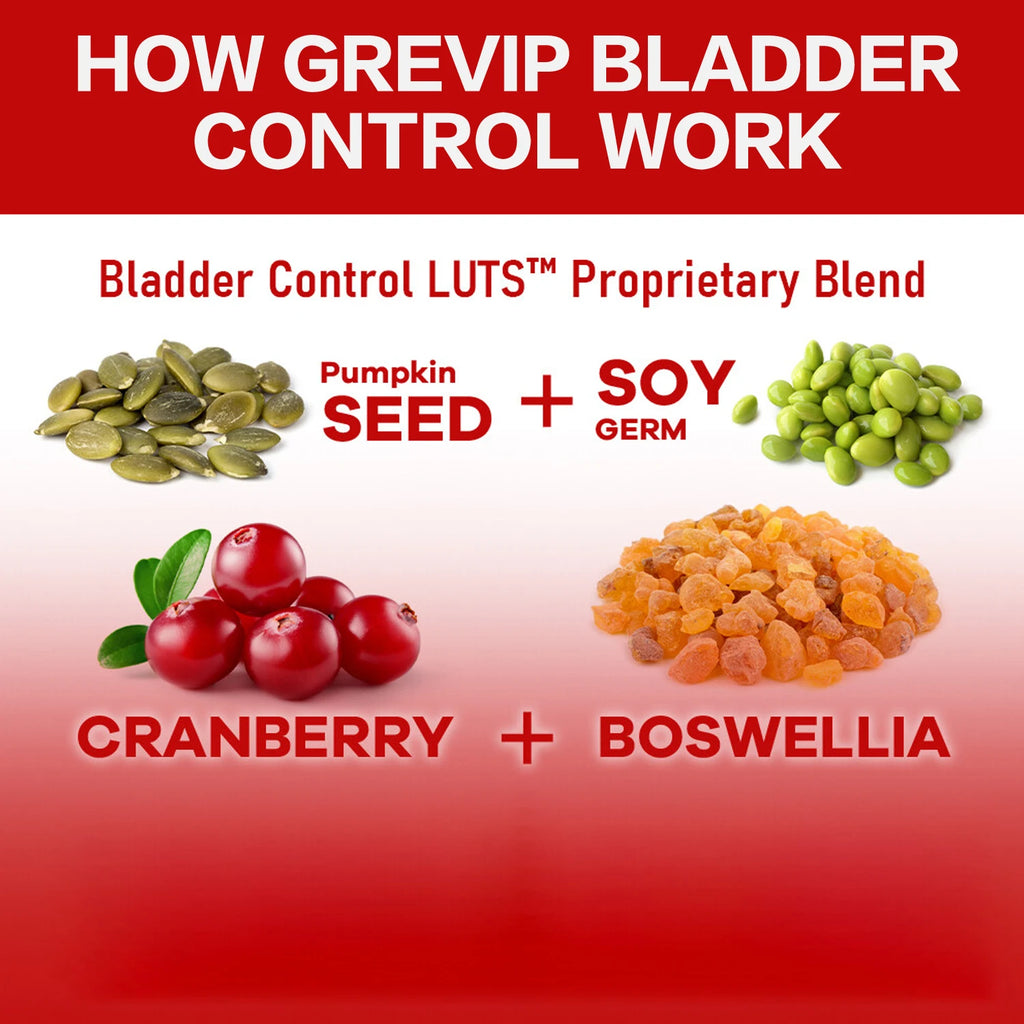 HOW GREVIP BLADDER CONTROL WORK

Bladder Control LUTS™ Proprietary Blend

Pumpkin SEED + SOY GERM

CRANBERRY + BOSWELLIA